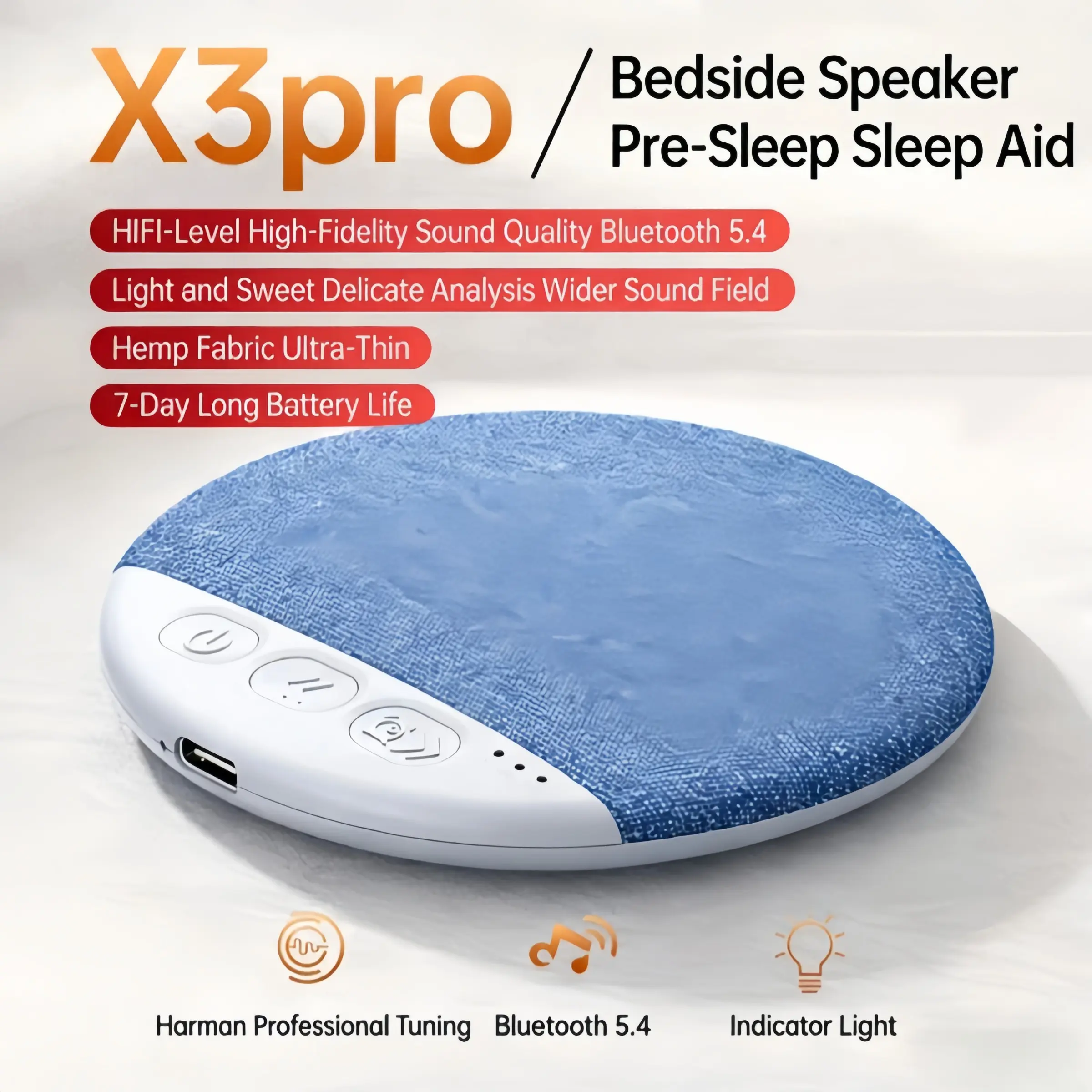 X3pro / Bedside Speaker Pre-Sleep Sleep Aid

HIFI-Level High-Fidelity Sound Quality Bluetooth 5.4

Light and Sweet Delicate Analysis Wider Sound Field

Hemp Fabric Ultra-Thin

7-Day Long Battery Life

Harman Professional Tuning

Bluetooth 5.4

Indicator Light